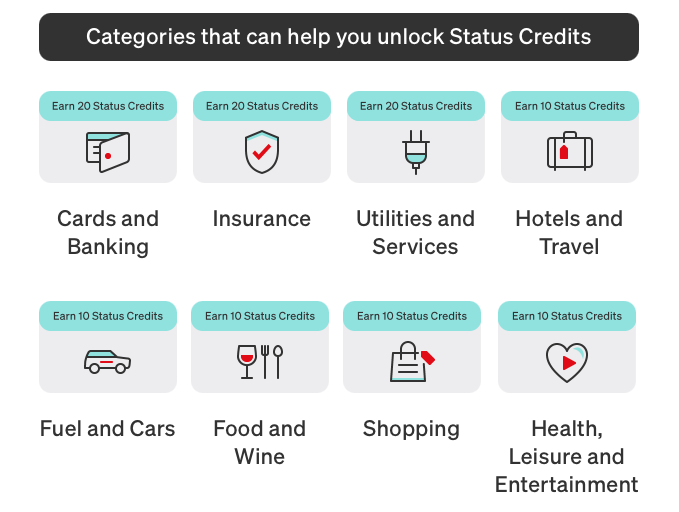 Categories that can help you unlock Status Credits

Earn 20 Status Credits

Cards and Banking

Earn 20 Status Credits

Insurance

Earn 20 Status Credits

Utilities and Services

Earn 10 Status Credits

Hotels and Travel

Earn 10 Status Credits

Fuel and Cars

Earn 10 Status Credits

Food and Wine

Earn 10 Status Credits

Shopping

Earn 10 Status Credits

Health, Leisure and Entertainment